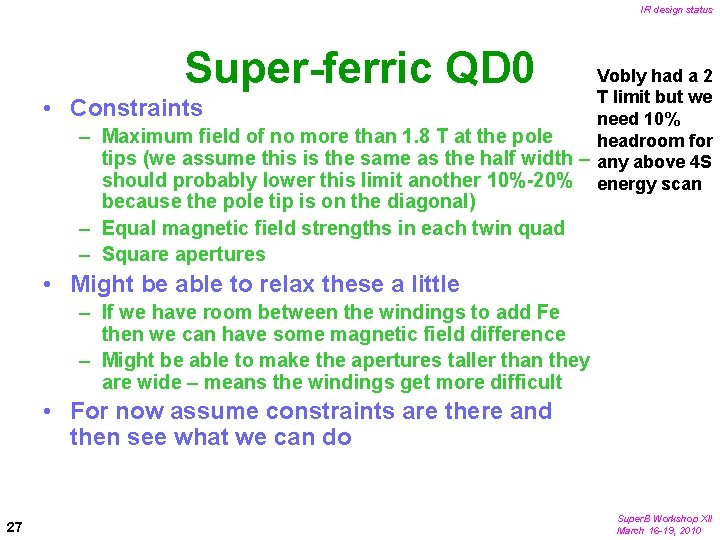 IR design status

Super-ferric QD0

Vobly had a 2 T limit but we need 10% headroom for any above 4S energy scan

• Constraints
– Maximum field of no more than 1.8 T at the pole tips (we assume this is the same as the half width – should probably lower this limit another 10%-20% because the pole tip is on the diagonal)
– Equal magnetic field strengths in each twin quad
– Square apertures
• Might be able to relax these a little
– If we have room between the windings to add Fe then we can have some magnetic field difference
– Might be able to make the apertures taller than they are wide – means the windings get more difficult
• For now assume constraints are there and then see what we can do

27

SuperB Workshop XII
March 16-19, 2010